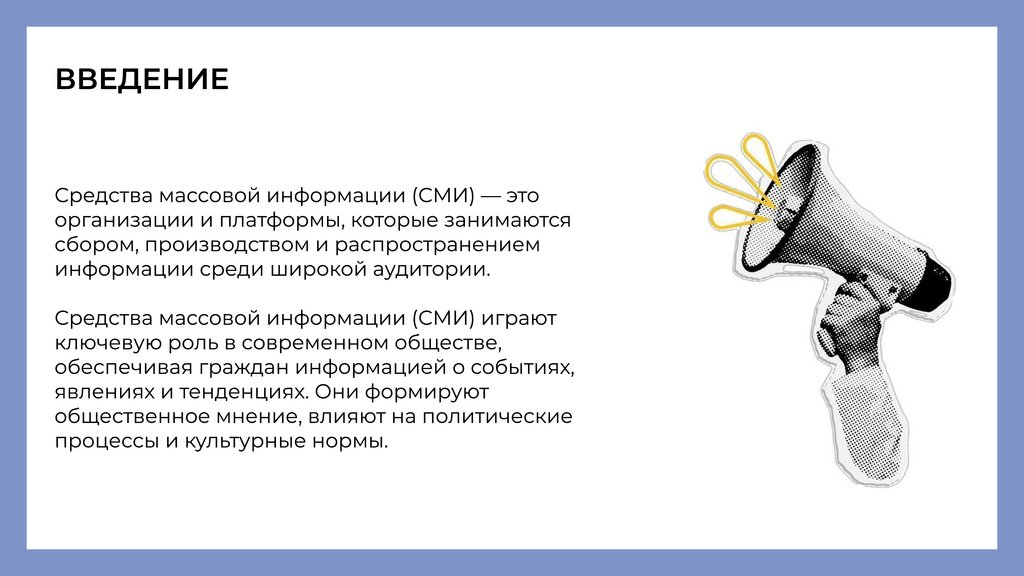 ВВЕДЕНИЕ

Средства массовой информации (СМИ) — это организации и платформы, которые занимаются сбором, производством и распространением информации среди широкой аудитории.

Средства массовой информации (СМИ) играют ключевую роль в современном обществе, обеспечивая граждан информацией о событиях, явлениях и тенденциях. Они формируют общественное мнение, влияют на политические процессы и культурные нормы.